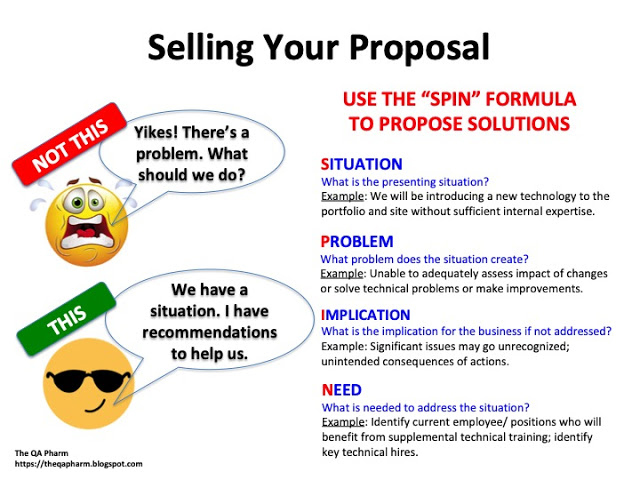 Selling Your Proposal

NOT THIS

Yikes! There's a problem. What should we do?

THIS

We have a situation. I have recommendations to help us.

USE THE "SPIN" FORMULA TO PROPOSE SOLUTIONS

SITUATION
What is the presenting situation?
Example: We will be introducing a new technology to the portfolio and site without sufficient internal expertise.

PROBLEM
What problem does the situation create?
Example: Unable to adequately assess impact of changes or solve technical problems or make improvements.

IMPLICATION
What is the implication for the business if not addressed?
Example: Significant issues may go unrecognized; unintended consequences of actions.

NEED
What is needed to address the situation?
Example: Identify current employee/ positions who will benefit from supplemental technical training; identify key technical hires.

The QA Pharm
https://theqapharm.blogspot.com